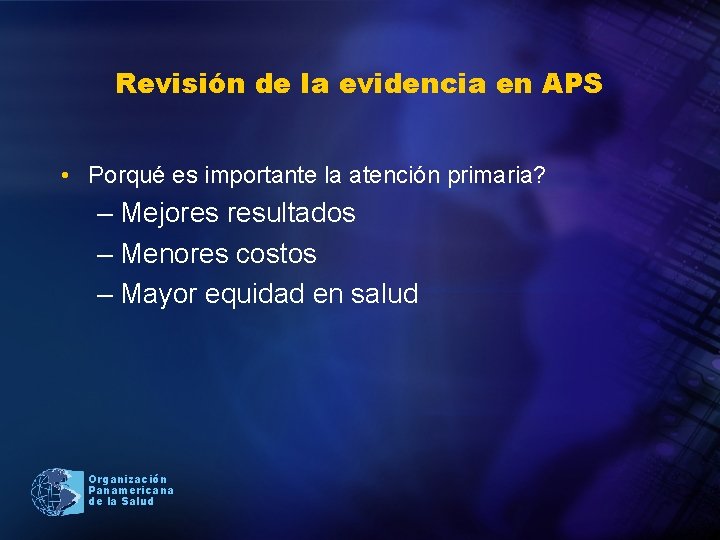 Revisión de la evidencia en APS

• Porqué es importante la atención primaria?
– Mejores resultados
– Menores costos
– Mayor equidad en salud

Organización Panamericana de la Salud